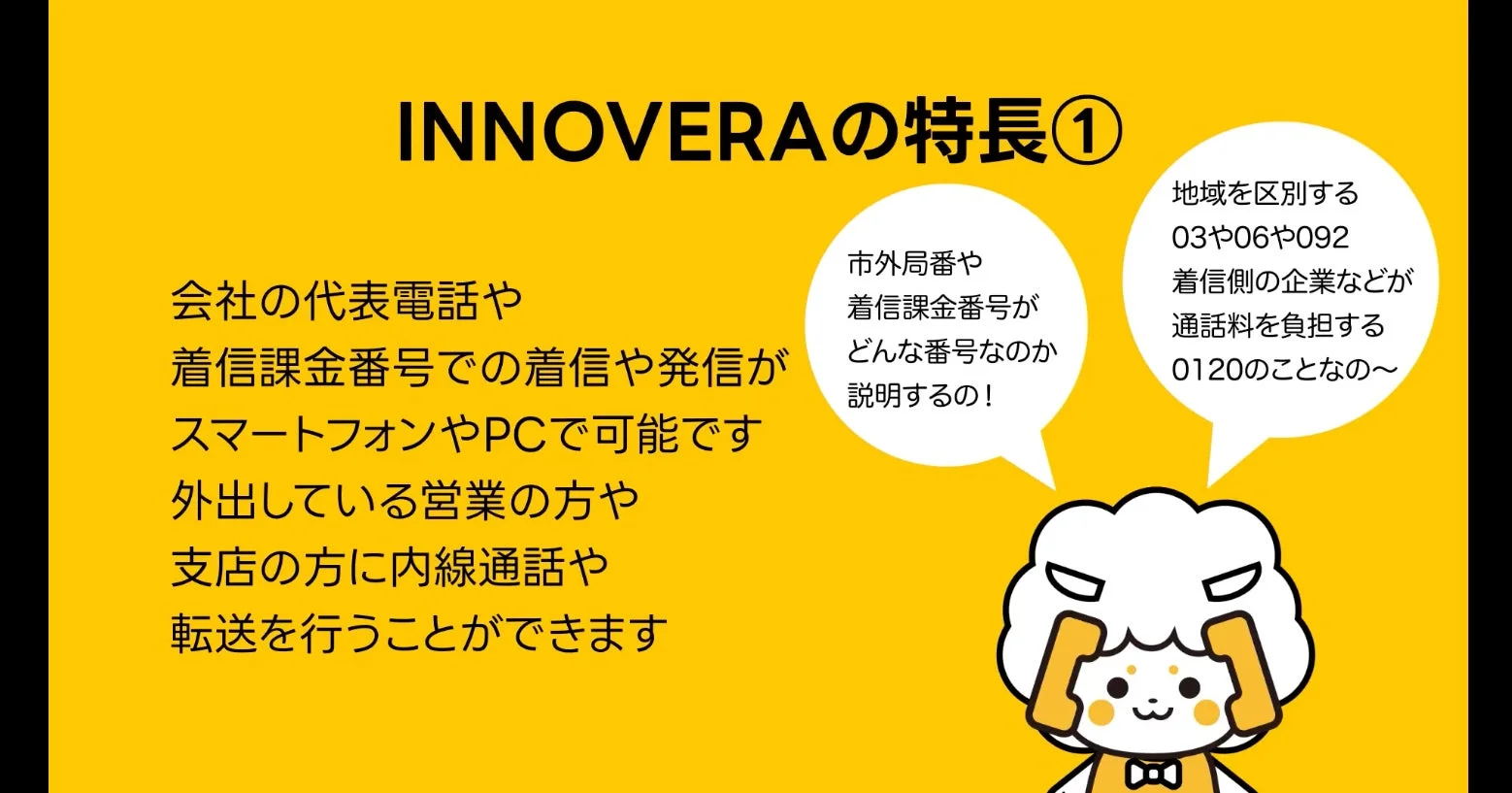 INNOVERAの特長①

会社の代表電話や
着信課金番号での着信や発信が
スマートフォンやPCで可能です
外出している営業の方や
支店の方に内線通話や
転送を行うことができます

市外局番や
着信課金番号が
どんな番号なのか
説明するの！

地域を区別する
03や06や092
着信側の企業などが
通話料を負担する
0120のことなの〜